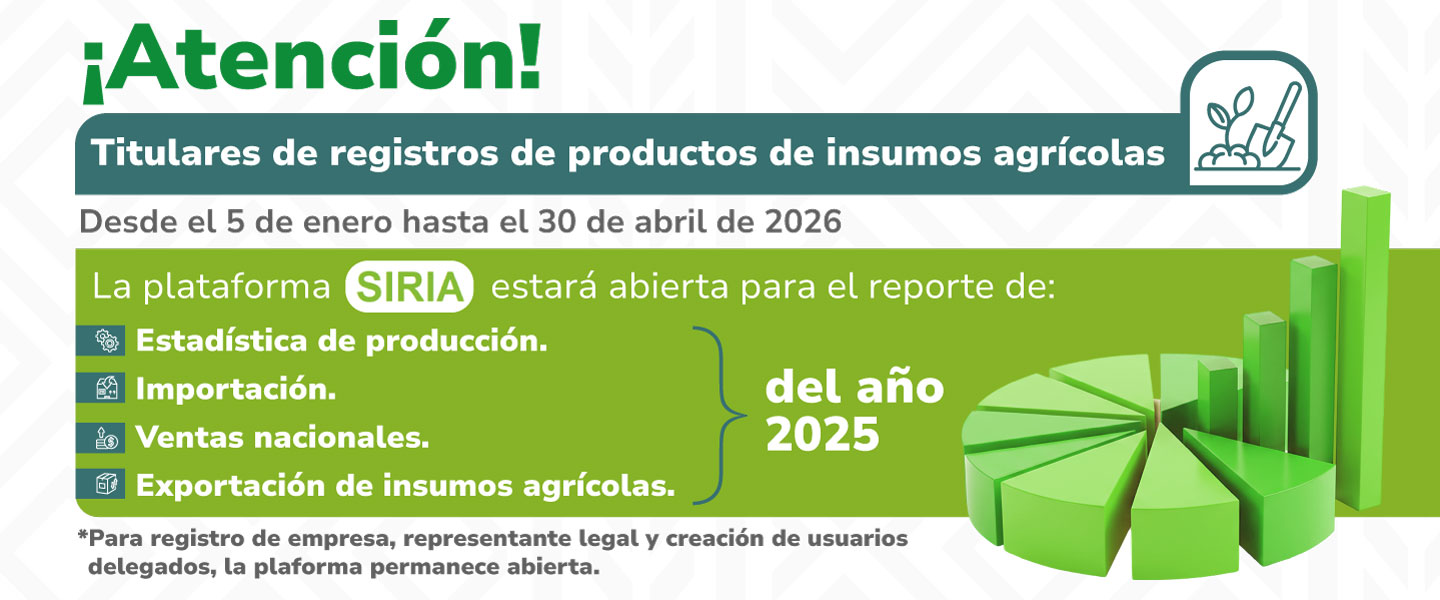 ¡Atención!

Titulares de registros de productos de insumos agrícolas

Desde el 5 de enero hasta el 30 de abril de 2026

La plataforma SIRIA estará abierta para el reporte de:

Estadística de producción.
Importación.
Ventas nacionales.
Exportación de insumos agrícolas.

del año 2025

*Para registro de empresa, representante legal y creación de usuarios delegados, la plaforma permanece abierta.